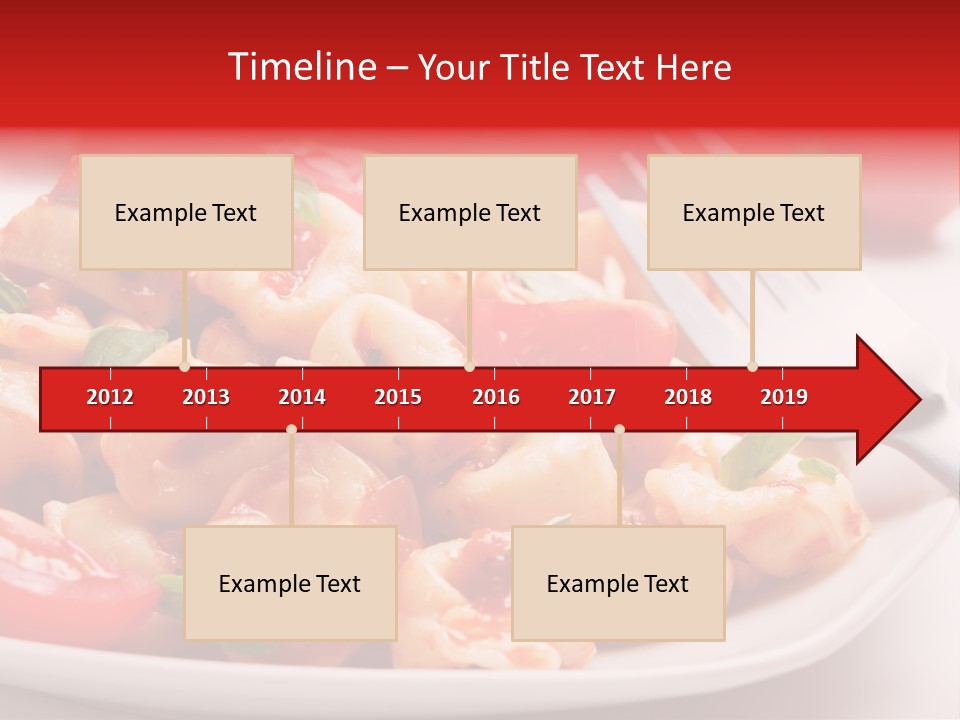 Timeline – Your Title Text Here

Example Text

Example Text

Example Text

2012 2013 2014 2015 2016 2017 2018 2019

Example Text

Example Text